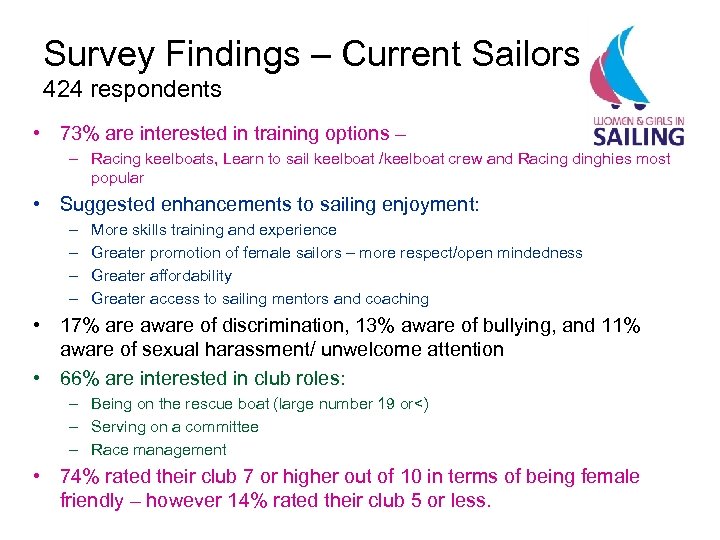 Survey Findings – Current Sailors
424 respondents

WOMEN & GIRLS IN SAILING

• 73% are interested in training options –
  – Racing keelboats, Learn to sail keelboat /keelboat crew and Racing dinghies most popular
• Suggested enhancements to sailing enjoyment:
  – More skills training and experience
  – Greater promotion of female sailors – more respect/open mindedness
  – Greater affordability
  – Greater access to sailing mentors and coaching
• 17% are aware of discrimination, 13% aware of bullying, and 11% aware of sexual harassment/ unwelcome attention
• 66% are interested in club roles:
  – Being on the rescue boat (large number 19 or<)
  – Serving on a committee
  – Race management
• 74% rated their club 7 or higher out of 10 in terms of being female friendly – however 14% rated their club 5 or less.